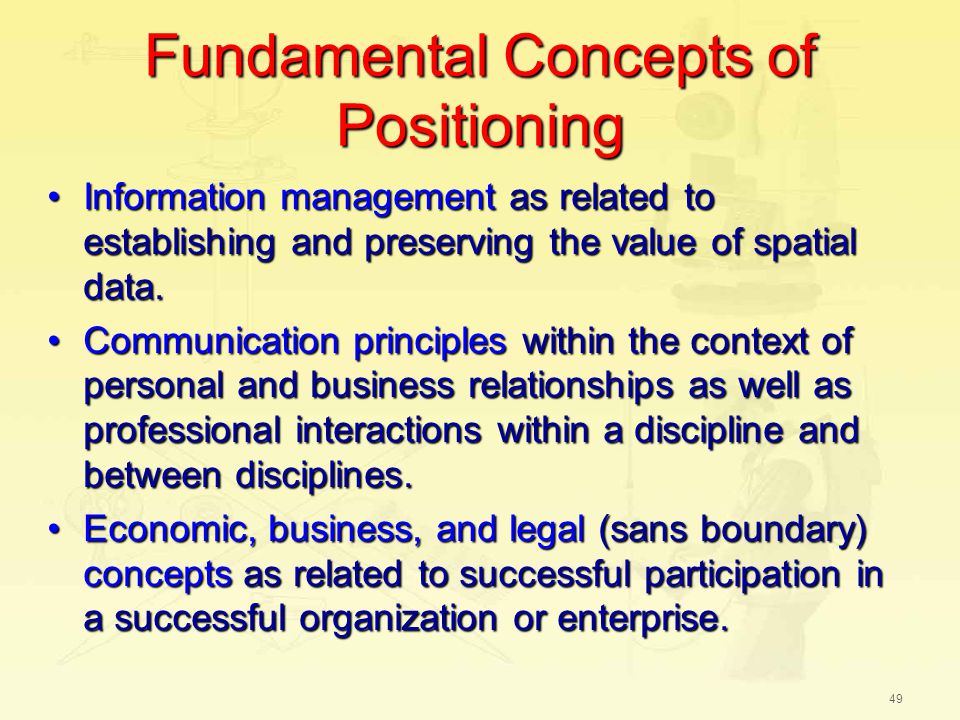 Fundamental Concepts of Positioning

• Information management as related to establishing and preserving the value of spatial data.

• Communication principles within the context of personal and business relationships as well as professional interactions within a discipline and between disciplines.

• Economic, business, and legal (sans boundary) concepts as related to successful participation in a successful organization or enterprise.

49